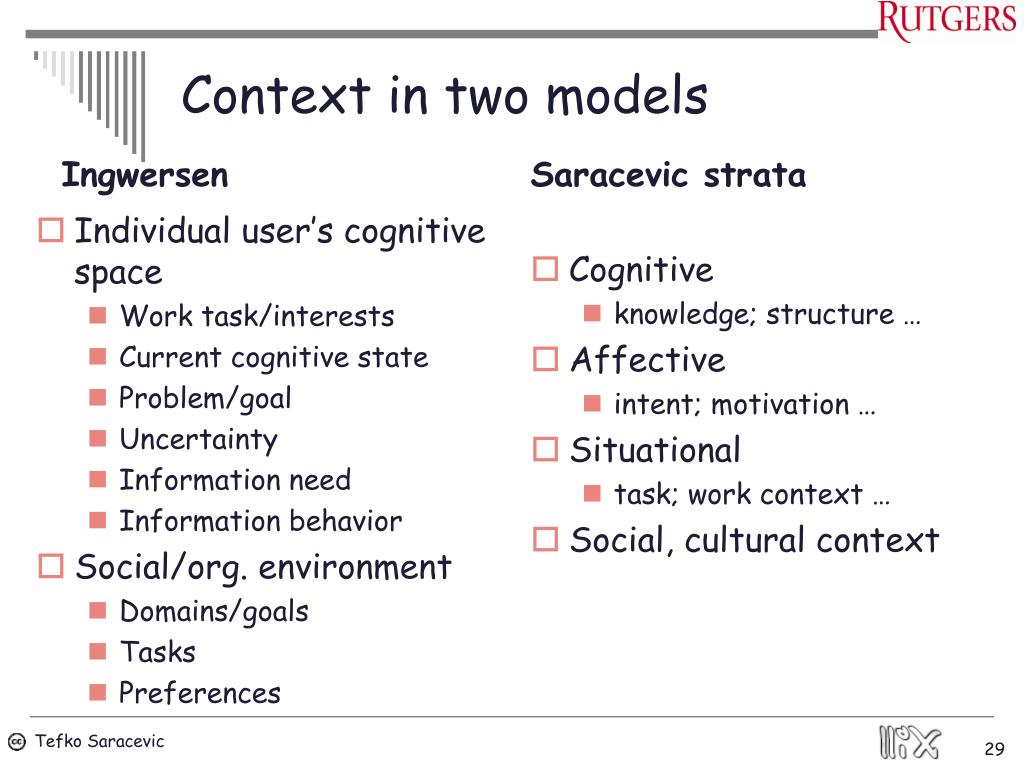 RUTGERS

Context in two models

Ingwersen

Individual user's cognitive space

Work task/interests

Current cognitive state

Problem/goal

Uncertainty

Information need

Information behavior

Social/org. environment

Domains/goals

Tasks

Preferences

Saracevic strata

Cognitive

knowledge; structure …

Affective

intent; motivation …

Situational

task; work context …

Social, cultural context

cc Tefko Saracevic

29